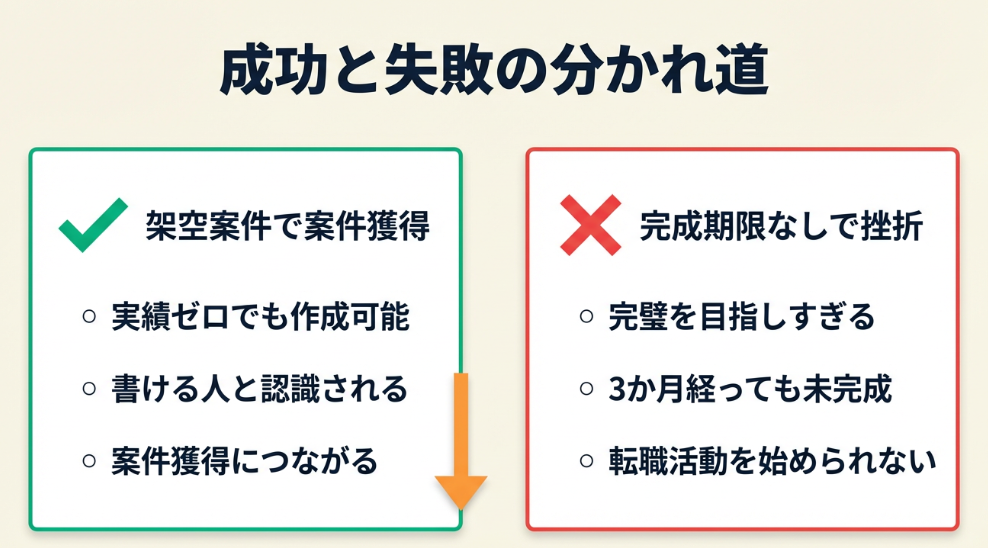 成功と失敗の分かれ道

架空案件で案件獲得

○ 実績ゼロでも作成可能

○ 書ける人と認識される

○ 案件獲得につながる

完成期限なしで挫折

○ 完璧を目指しすぎる

○ 3か月経っても未完成

○ 転職活動を始められない